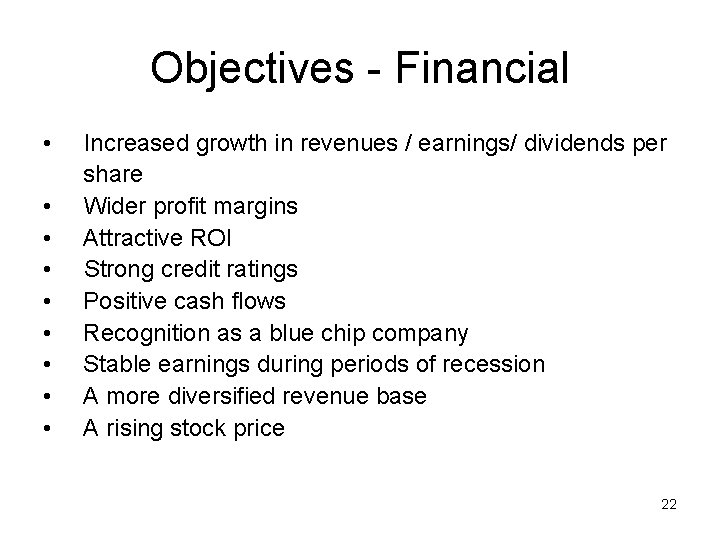 Objectives - Financial

• Increased growth in revenues / earnings/ dividends per share
• Wider profit margins
• Attractive ROI
• Strong credit ratings
• Positive cash flows
• Recognition as a blue chip company
• Stable earnings during periods of recession
• A more diversified revenue base
• A rising stock price

22